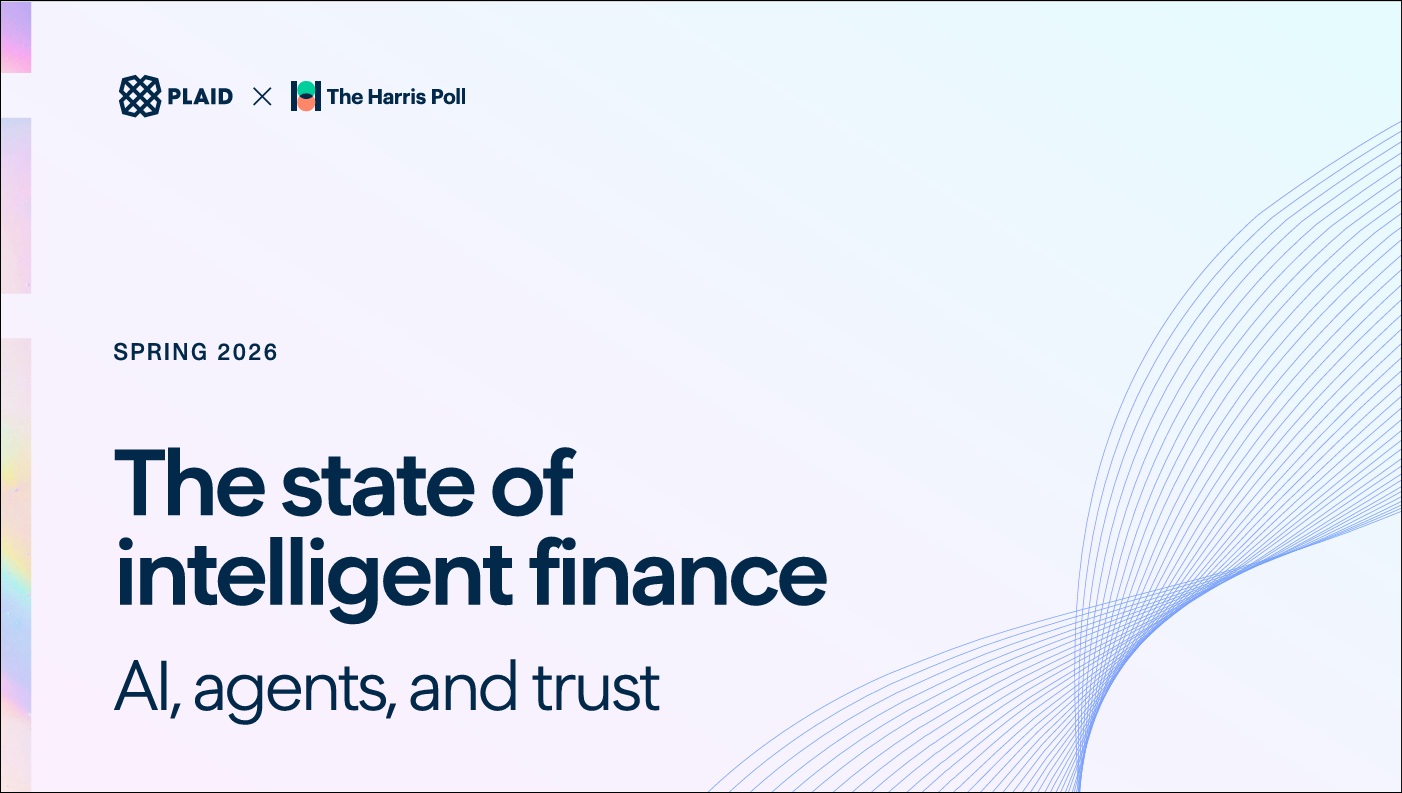 PLAID × The Harris Poll

SPRING 2026

The state of intelligent finance

AI, agents, and trust